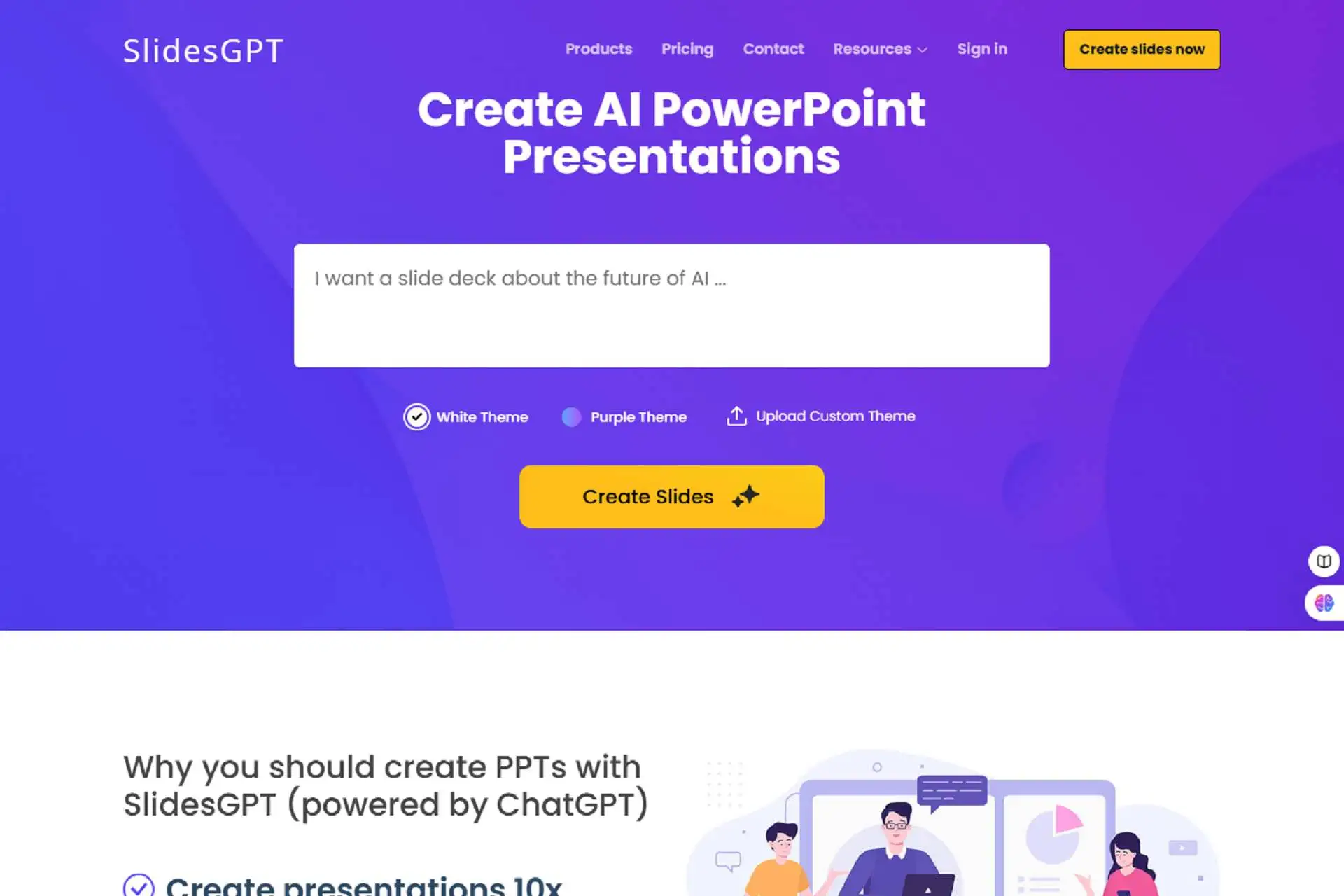 SlidesGPT

Products Pricing Contact Resources Sign in Create slides now

Create AI PowerPoint Presentations

I want a slide deck about the future of AI ...

White Theme Purple Theme Upload Custom Theme

Create Slides

Why you should create PPTs with SlidesGPT (powered by ChatGPT)

Create presentations 10x